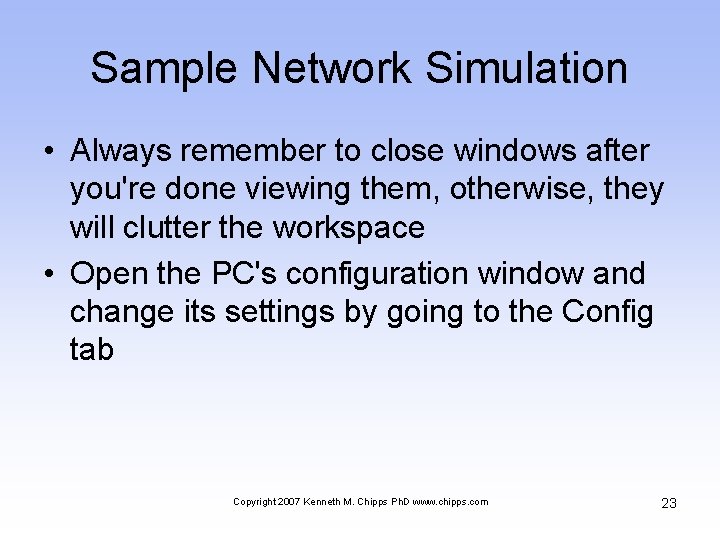 Sample Network Simulation

• Always remember to close windows after you're done viewing them, otherwise, they will clutter the workspace

• Open the PC's configuration window and change its settings by going to the Config tab

Copyright 2007 Kenneth M. Chipps PhD www.chipps.com

23